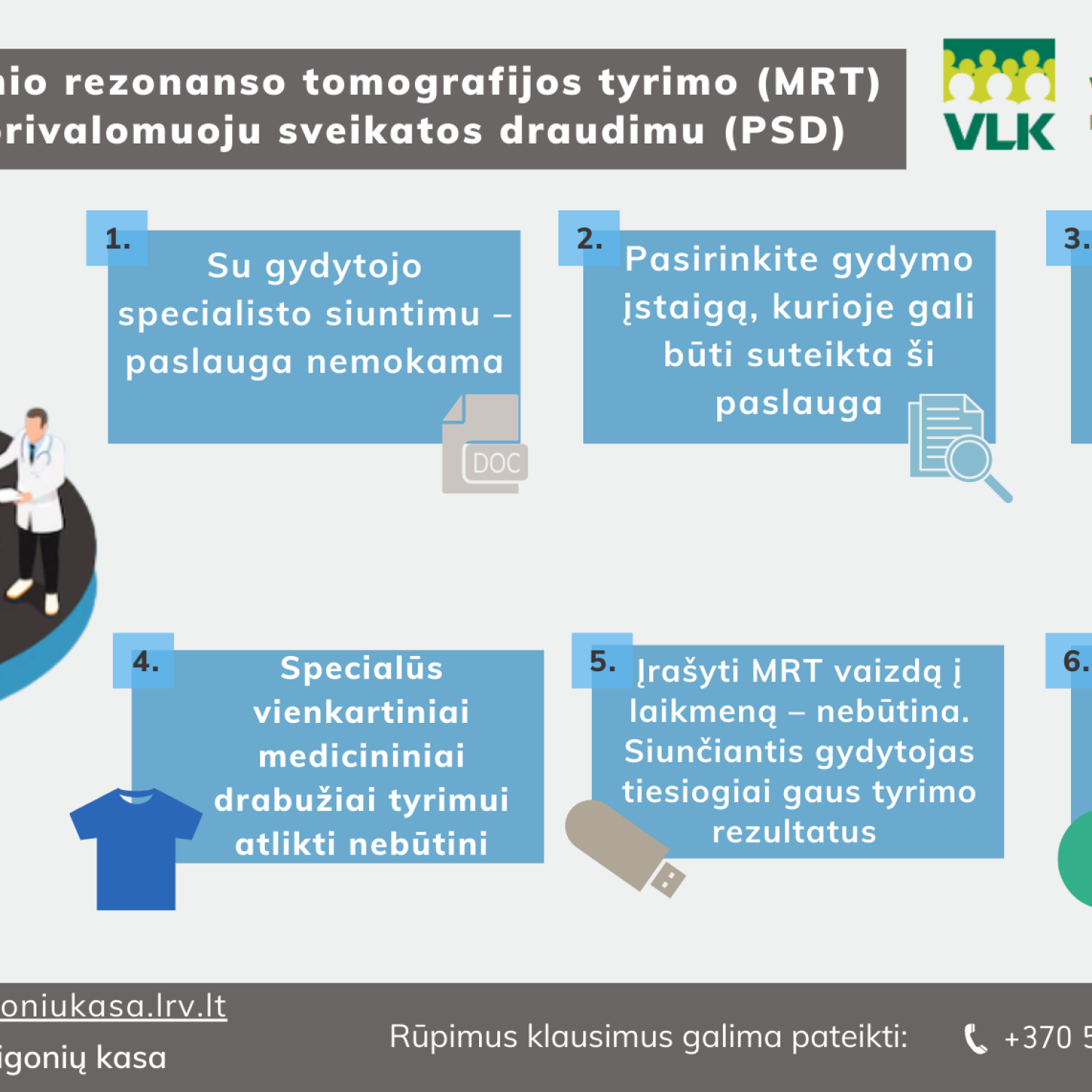 nio rezonanso tomografijos tyrimo (MRT) privalomuoju sveikatos draudimu (PSD)

VLK

1. Su gydytojo specialisto siuntimu – paslauga nemokama

DOC

2. Pasirinkite gydymo įstaigą, kurioje gali būti suteikta ši paslauga

3.

4. Specialūs vienkartiniai medicininiai drabužiai tyrimui atlikti nebūtini

5. Įrašyti MRT vaizdą į laikmeną – nebūtina. Siunčiantis gydytojas tiesiogiai gaus tyrimo rezultatus

6.

oniukasa.lrv.lt
igonių kasa

Rūpimus klausimus galima pateikti: +370 5